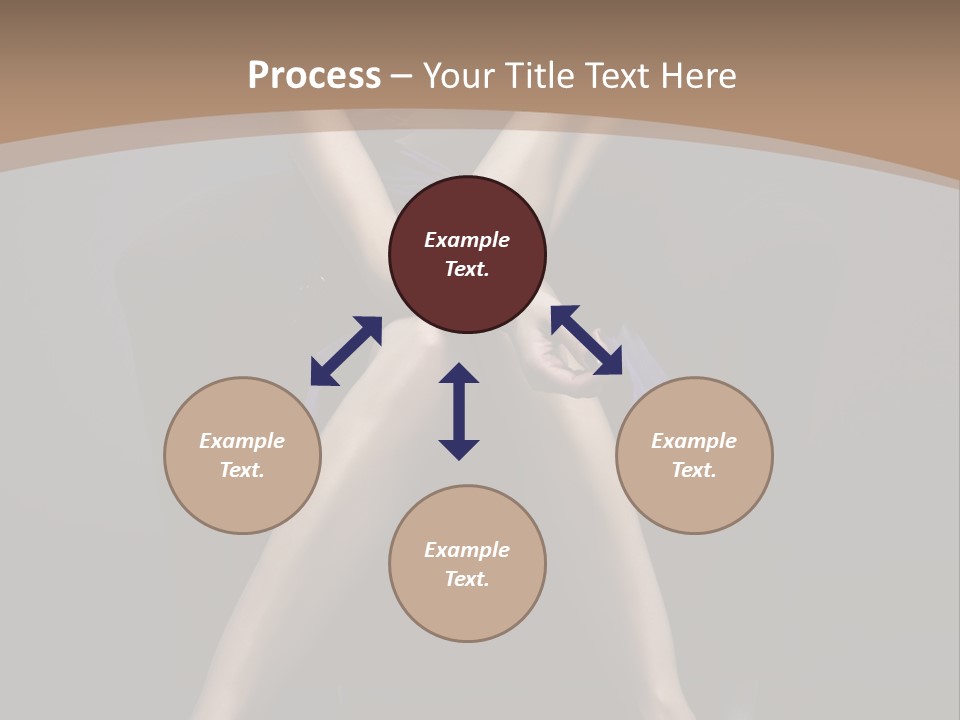 Process – Your Title Text Here

Example Text.

Example Text.

Example Text.

Example Text.